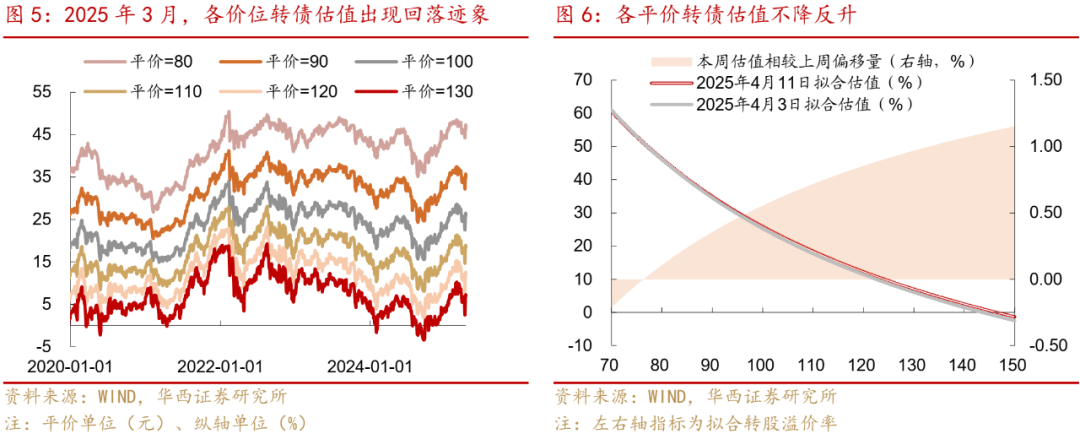 图 5：2025 年 3 月，各价位转债估值出现回落迹象

平价=80
平价=90
平价=100
平价=110
平价=120
平价=130

55
45
35
25
15
5
-5

2020-01-01
2022-01-01
2024-01-01

资料来源：WIND，华西证券研究所
注：平价单位（元）、纵轴单位（%）

图 6：各平价转债估值不降反升

本周估值相较上周偏移量（右轴，%）
2025年4月11日拟合估值（%）
2025年4月3日拟合估值（%）

70
60
50
40
30
20
10
0
-10

1.50
1.00
0.50
0.00
-0.50

70
80
90
100
110
120
130
140
150

资料来源：WIND，华西证券研究所
注：左右轴指标为拟合转股溢价率